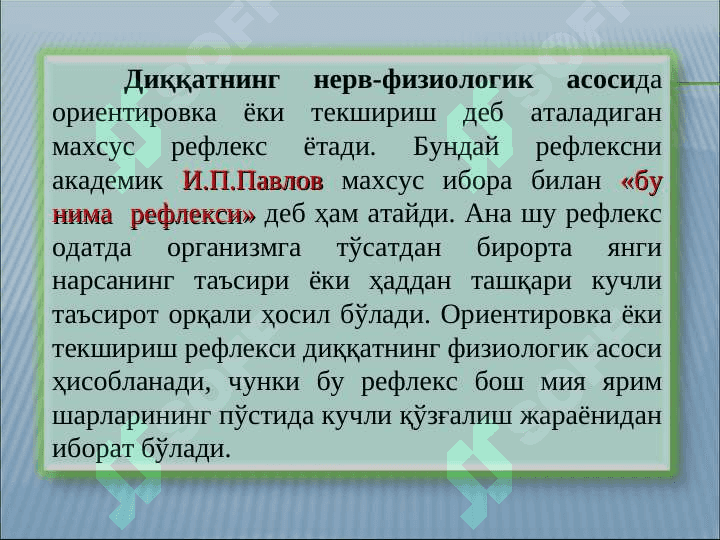 Диққатнинг нерв-физиологик асосида ориентировка ёки текшириш деб аталадиган махсус рефлекс ётади. Бундай рефлексни академик И.П.Павлов махсус ибора билан «бу нима рефлекси» деб ҳам атайди. Ана шу рефлекс одатда организмга тўсатдан бирорта янги нарсанинг таъсири ёки ҳаддан ташқари кучли таъсирот орқали ҳосил бўлади. Ориентировка ёки текшириш рефлекси диққатнинг физиологик асоси ҳисобланади, чунки бу рефлекс бош мия ярим шарларининг пўстида кучли қўзғалиш жараёнидан иборат бўлади.